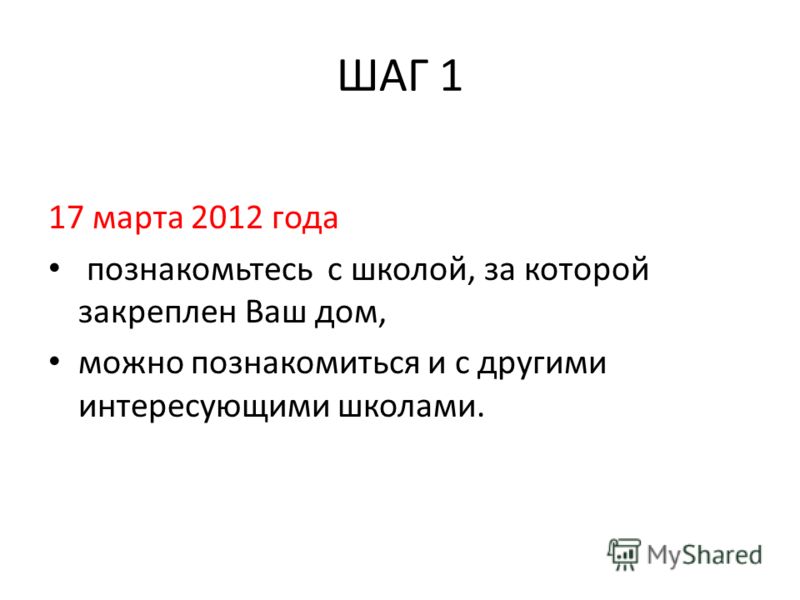 ШАГ 1

17 марта 2012 года

• познакомьтесь с школой, за которой закреплен Ваш дом,

• можно познакомиться и с другими интересующими школами.

MyShared